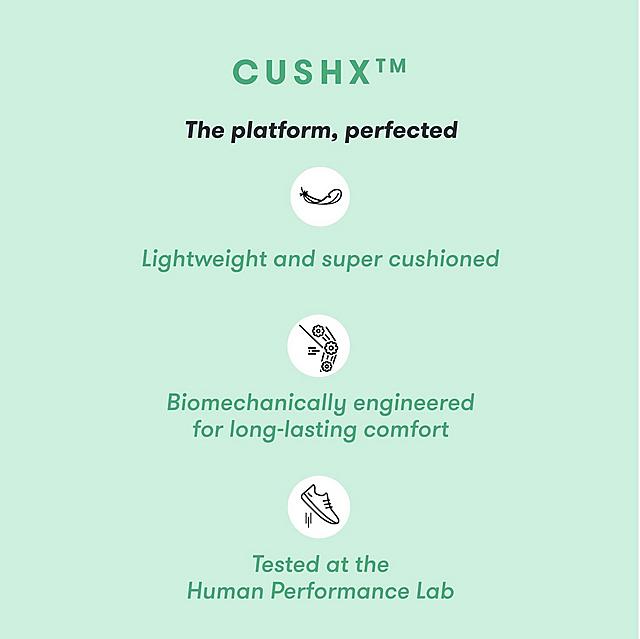 CUSHX™

The platform, perfected

Lightweight and super cushioned

Biomechanically engineered for long-lasting comfort

Tested at the Human Performance Lab